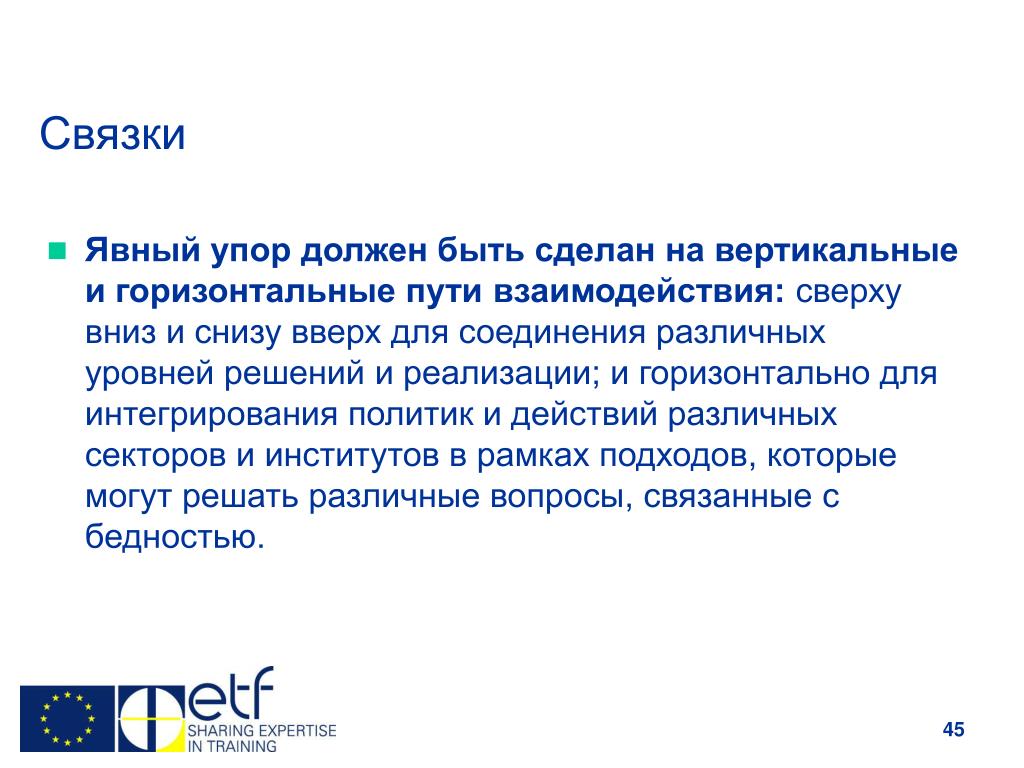 Связки

Явный упор должен быть сделан на вертикальные и горизонтальные пути взаимодействия: сверху вниз и снизу вверх для соединения различных уровней решений и реализации; и горизонтально для интегрирования политик и действий различных секторов и институтов в рамках подходов, которые могут решать различные вопросы, связанные с бедностью.

etf
SHARING EXPERTISE IN TRAINING

45